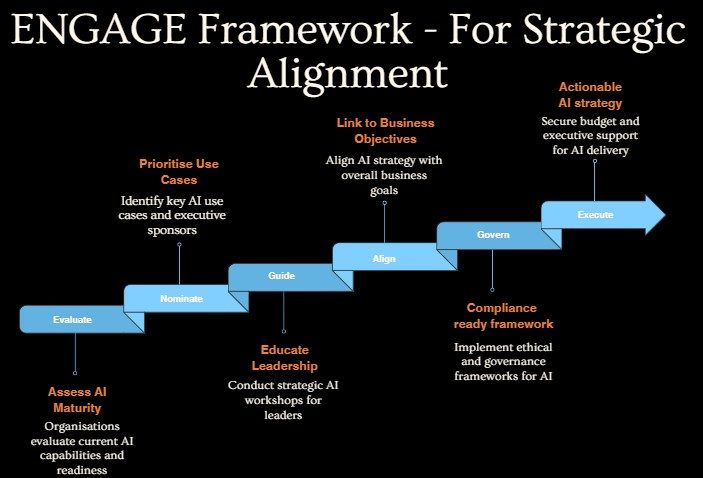 ENGAGE Framework - For Strategic Alignment

Evaluate

Assess AI Maturity
Organisations evaluate current AI capabilities and readiness

Nominate

Prioritise Use Cases
Identify key AI use cases and executive sponsors

Guide

Educate Leadership
Conduct strategic AI workshops for leaders

Align

Link to Business Objectives
Align AI strategy with overall business goals

Govern

Compliance ready framework
Implement ethical and governance frameworks for AI

Execute

Actionable AI strategy
Secure budget and executive support for AI delivery